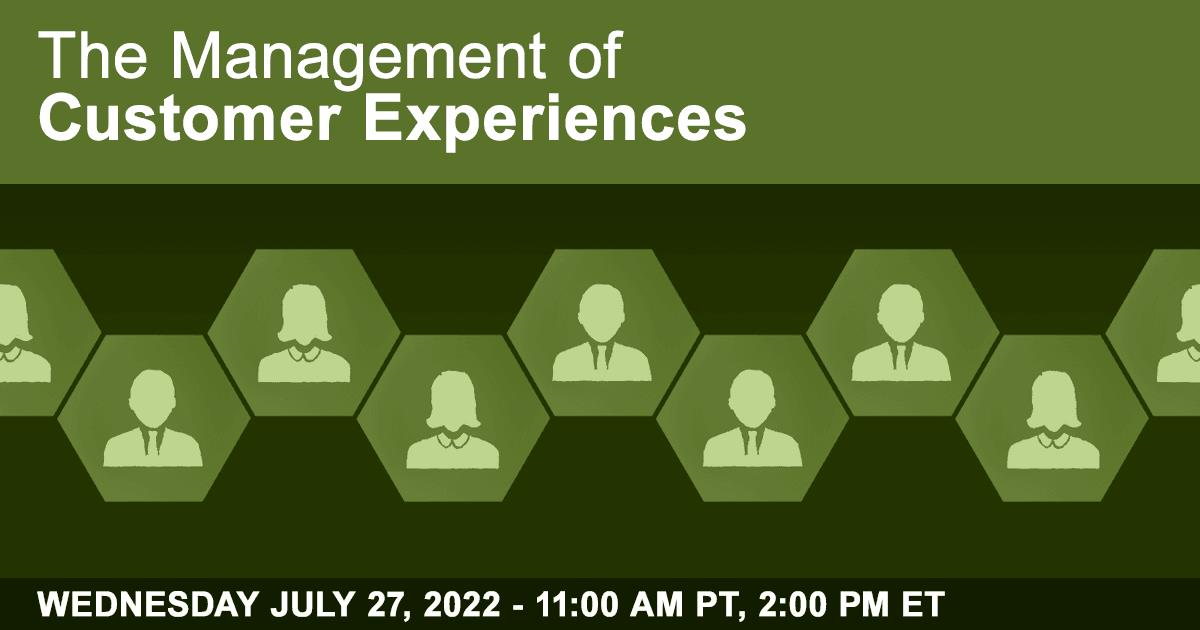 The Management of
Customer Experiences

WEDNESDAY JULY 27, 2022 - 11:00 AM PT, 2:00 PM ET